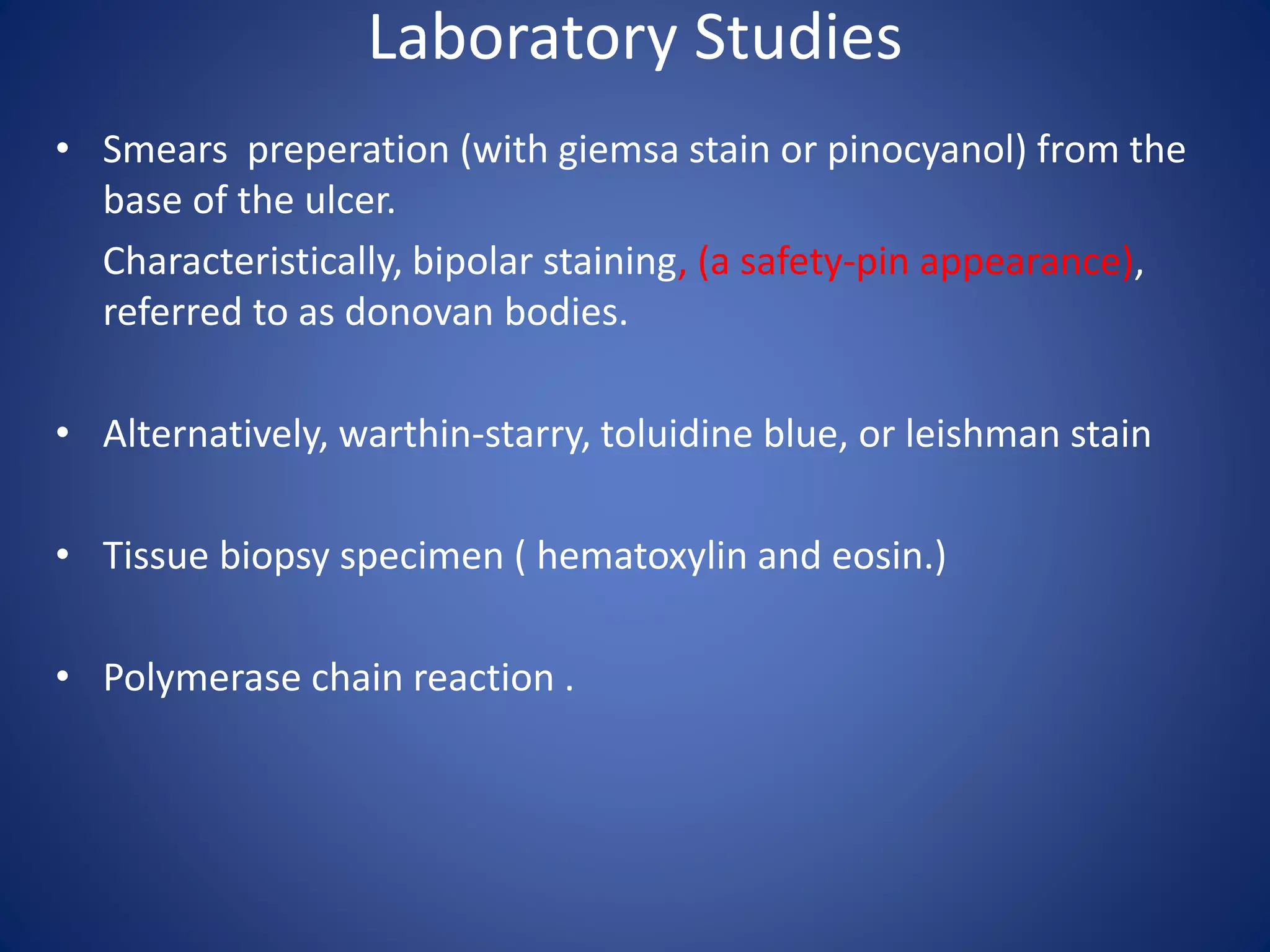 Laboratory Studies

• Smears preperation (with giemsa stain or pinocyanol) from the base of the ulcer.

Characteristically, bipolar staining, (a safety-pin appearance), referred to as donovan bodies.

• Alternatively, warthin-starry, toluidine blue, or leishman stain

• Tissue biopsy specimen ( hematoxylin and eosin.)

• Polymerase chain reaction .